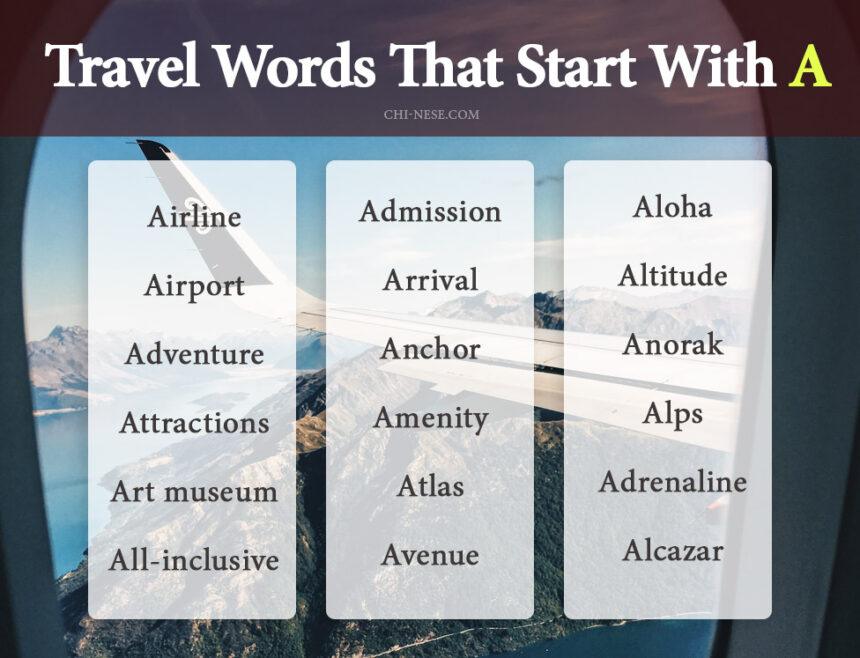 Travel Words That Start With A

CHI-NESE.COM

Airline

Airport

Adventure

Attractions

Art museum

All-inclusive

Admission

Arrival

Anchor

Amenity

Atlas

Avenue

Aloha

Altitude

Anorak

Alps

Adrenaline

Alcazar